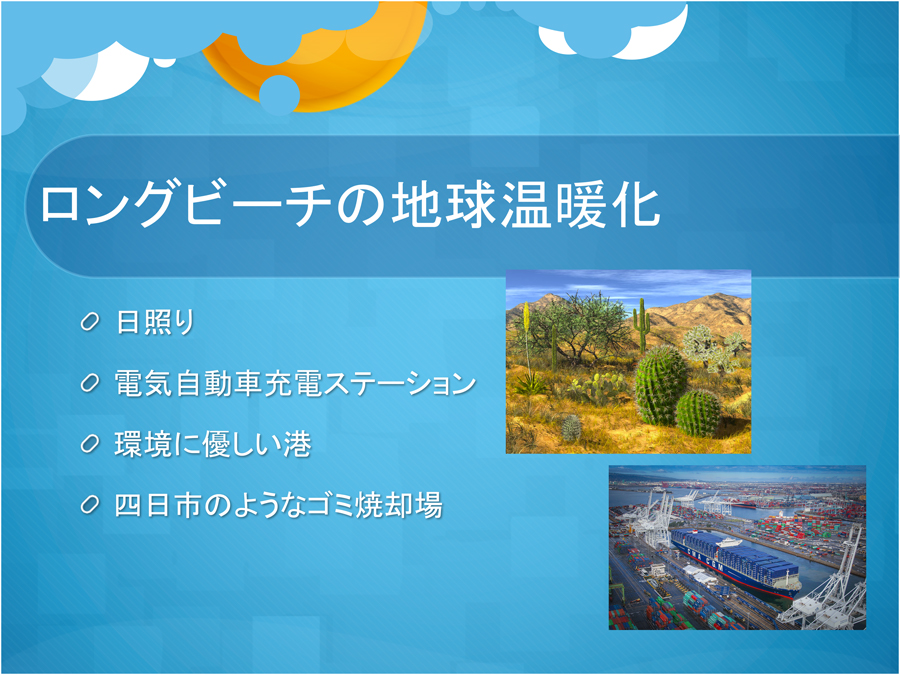 ロングビーチの地球温暖化

日照り

電気自動車充電ステーション

環境に優しい港

四日市のようなゴミ焼却場